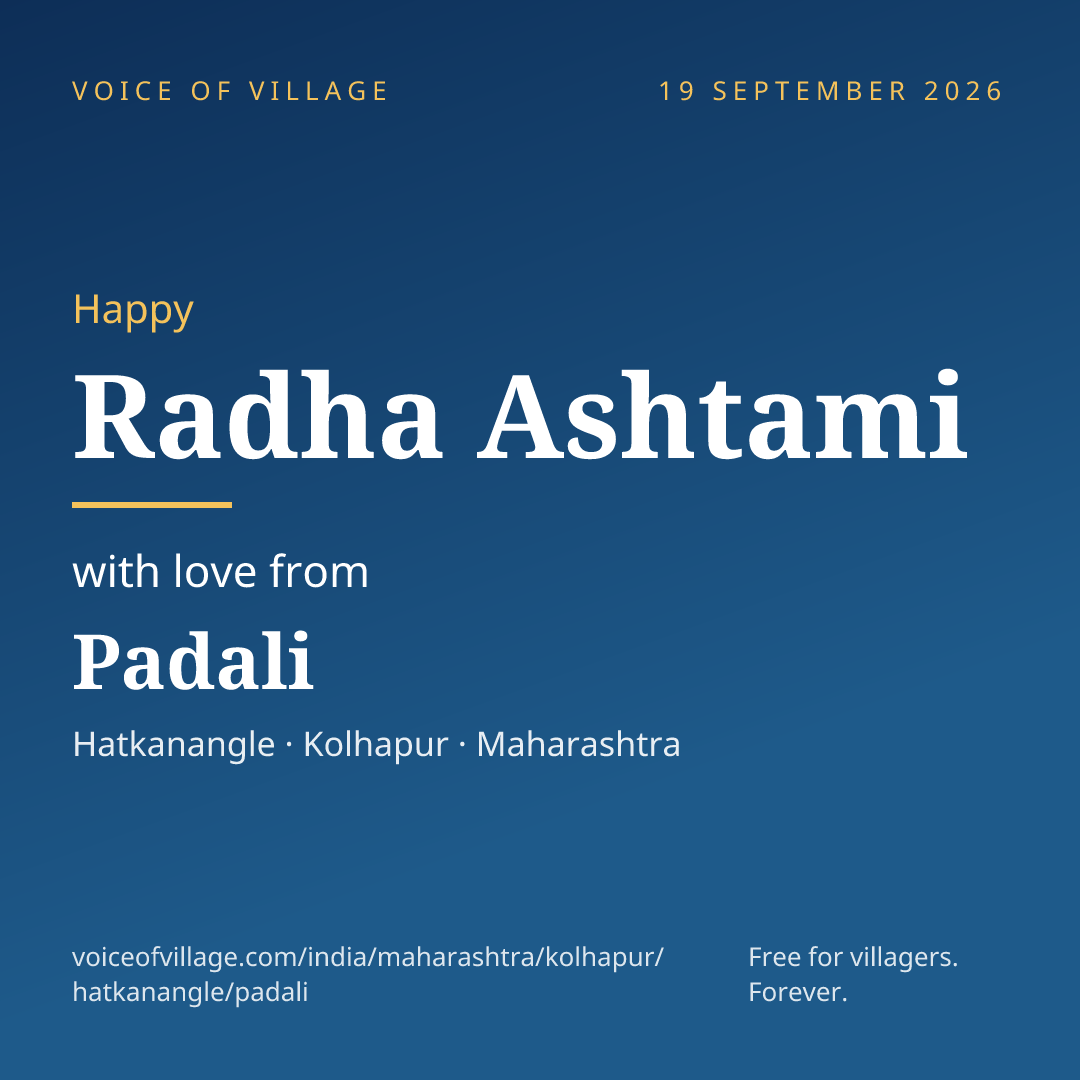 VOICE OF VILLAGE

19 SEPTEMBER 2026

Happy

Radha Ashtami

with love from

Padali

Hatkanangle · Kolhapur · Maharashtra

voiceofvillage.com/india/maharashtra/kolhapur/hatkanangle/padali

Free for villagers.
Forever.